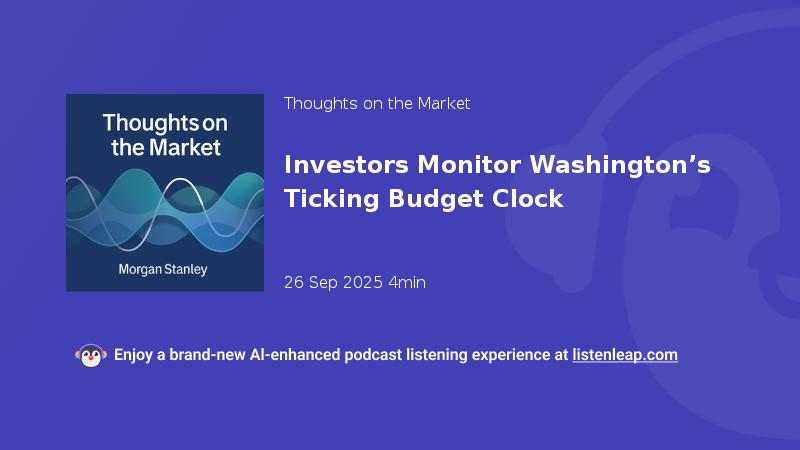 Thoughts on the Market

Morgan Stanley

Thoughts on the Market

Investors Monitor Washington’s Ticking Budget Clock

26 Sep 2025 4min

Enjoy a brand-new AI-enhanced podcast listening experience at listenleap.com